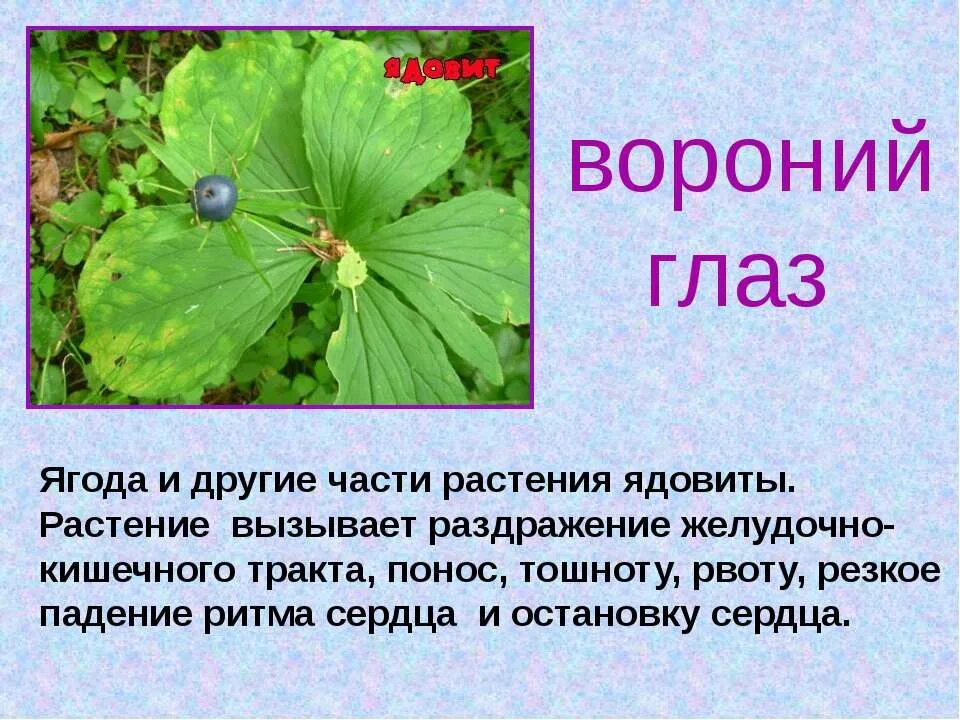 ЯДОВИТ

вороний глаз

Ягода и другие части растения ядовиты. Растение вызывает раздражение желудочно-кишечного тракта, понос, тошноту, рвоту, резкое падение ритма сердца и остановку сердца.